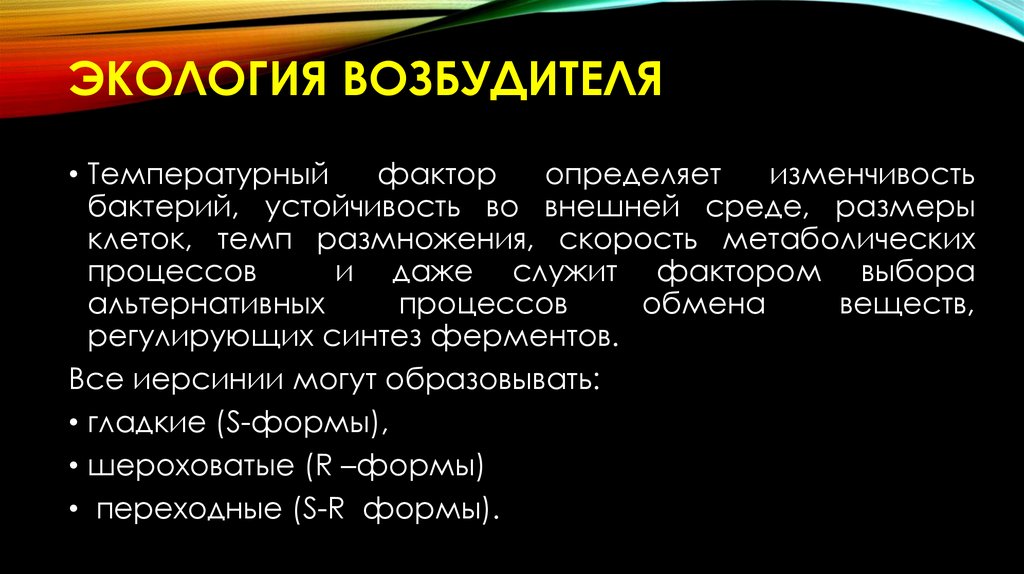 ЭКОЛОГИЯ ВОЗБУДИТЕЛЯ

• Температурный фактор определяет изменчивость бактерий, устойчивость во внешней среде, размеры клеток, темп размножения, скорость метаболических процессов и даже служит фактором выбора альтернативных процессов обмена веществ, регулирующих синтез ферментов.

Все иерсинии могут образовывать:

• гладкие (S-формы),

• шероховатые (R –формы)

• переходные (S-R формы).